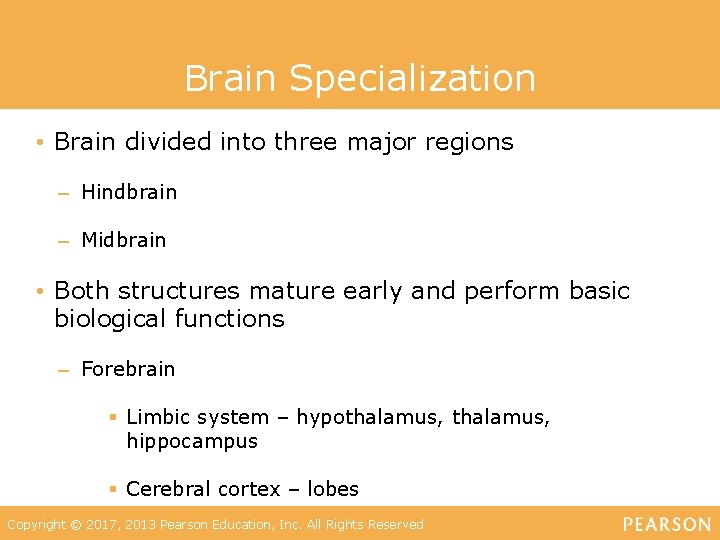 Brain Specialization

• Brain divided into three major regions

– Hindbrain

– Midbrain

• Both structures mature early and perform basic biological functions

– Forebrain

▪ Limbic system – hypothalamus, thalamus, hippocampus

▪ Cerebral cortex – lobes

Copyright © 2017, 2013 Pearson Education, Inc. All Rights Reserved

PEARSON